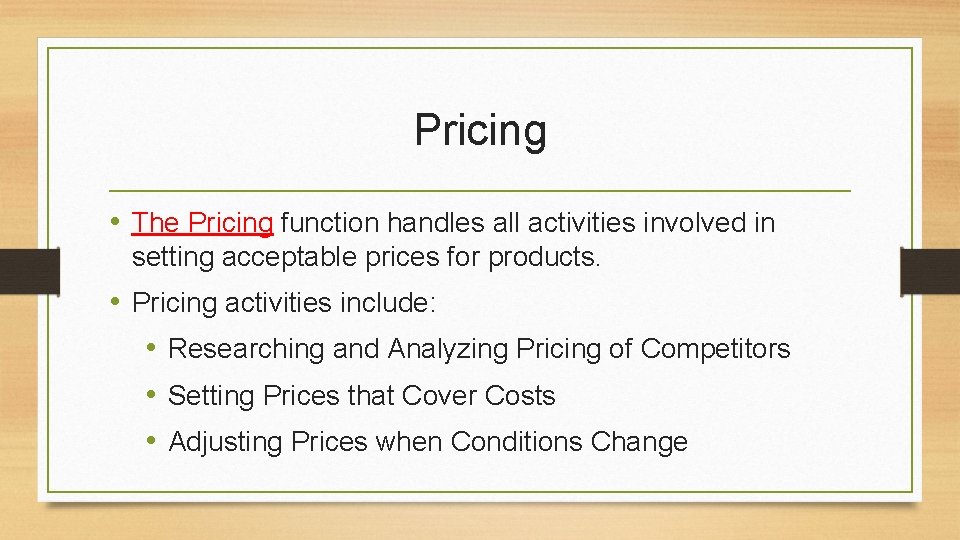 Pricing

• The Pricing function handles all activities involved in setting acceptable prices for products.

• Pricing activities include:

• Researching and Analyzing Pricing of Competitors

• Setting Prices that Cover Costs

• Adjusting Prices when Conditions Change